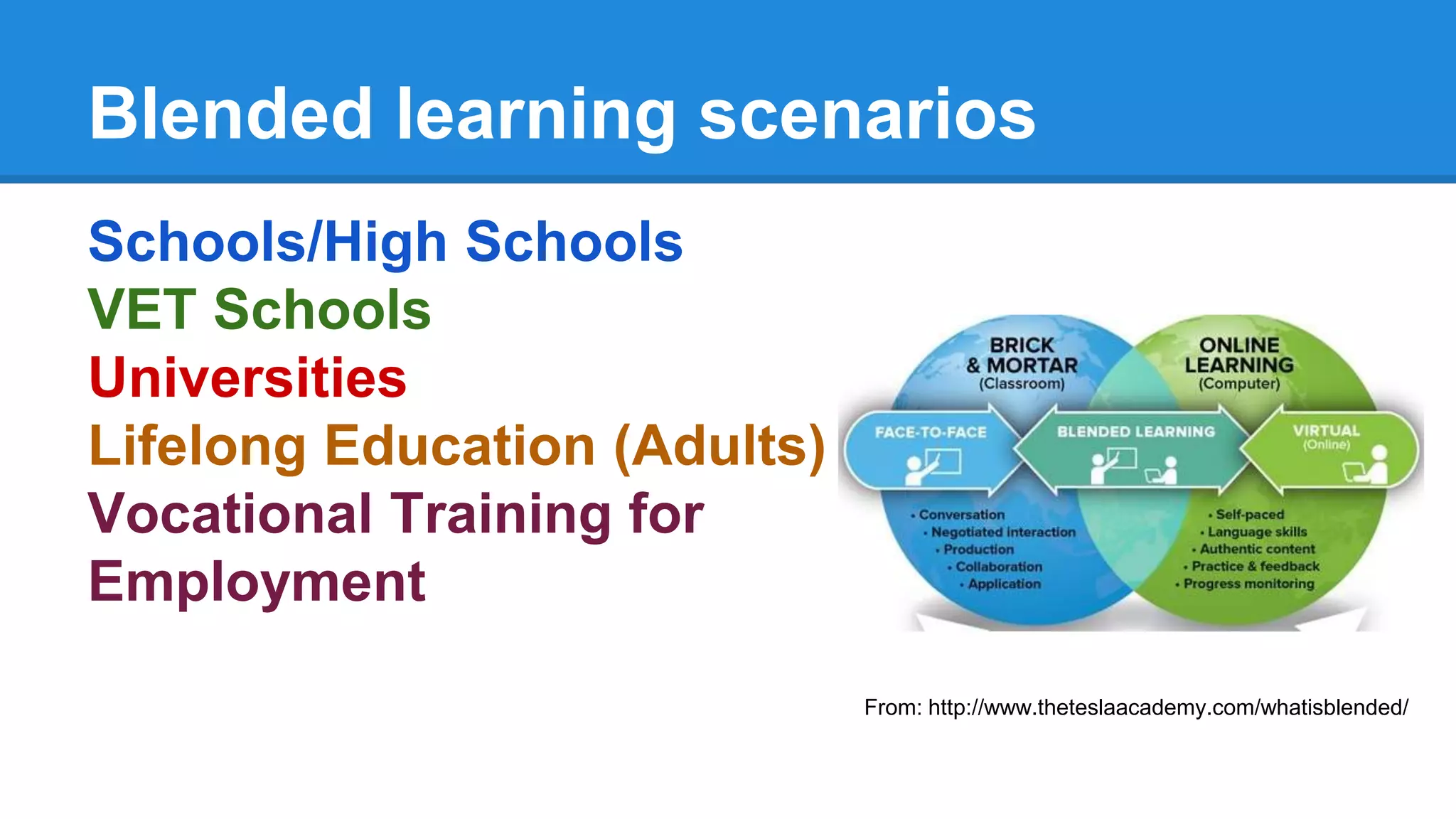 Blended learning scenarios

Schools/High Schools
VET Schools
Universities
Lifelong Education (Adults)
Vocational Training for Employment

BRICK & MORTAR (Classroom)

ONLINE LEARNING (Computer)

FACE-TO-FACE

BLENDED LEARNING

VIRTUAL (Online)

• Conversation
• Negotiated interaction
• Production
• Collaboration
• Application

• Self-paced
• Language skills
• Authentic content
• Practice & feedback
• Progress monitoring

From: http://www.theteslaacademy.com/whatisblended/